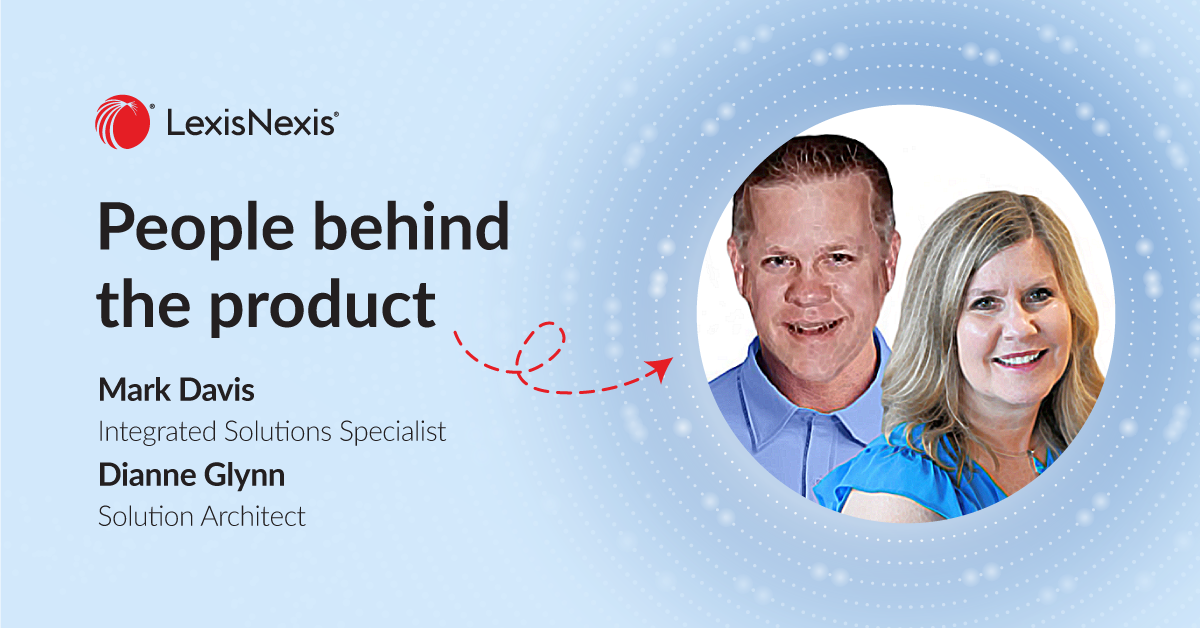 LexisNexis®

People behind the product

Mark Davis
Integrated Solutions Specialist
Dianne Glynn
Solution Architect